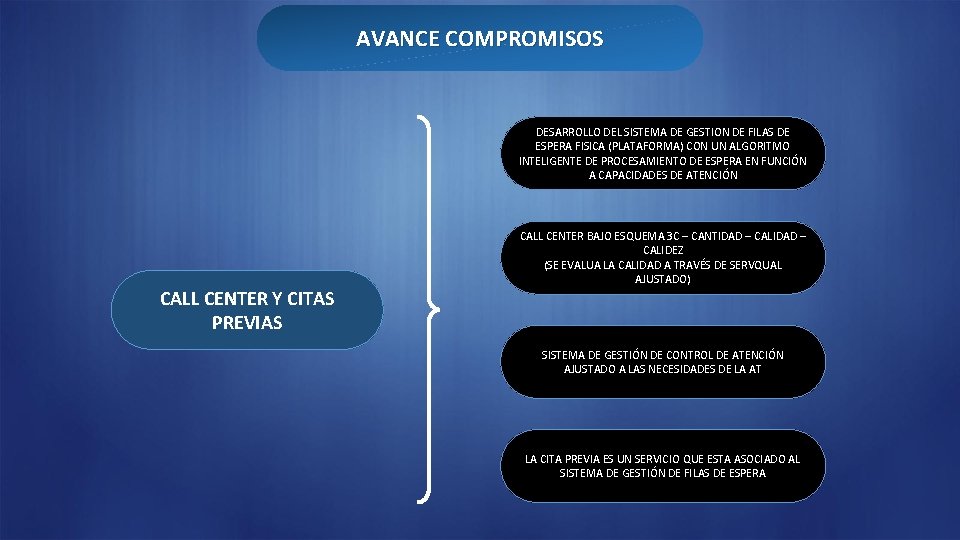 AVANCE COMPROMISOS

CALL CENTER Y CITAS PREVIAS

DESARROLLO DEL SISTEMA DE GESTION DE FILAS DE ESPERA FISICA (PLATAFORMA) CON UN ALGORITMO INTELIGENTE DE PROCESAMIENTO DE ESPERA EN FUNCIÓN A CAPACIDADES DE ATENCIÓN

CALL CENTER BAJO ESQUEMA 3C – CANTIDAD – CALIDAD – CALIDEZ
(SE EVALUA LA CALIDAD A TRAVÉS DE SERVQUAL AJUSTADO)

SISTEMA DE GESTIÓN DE CONTROL DE ATENCIÓN AJUSTADO A LAS NECESIDADES DE LA AT

LA CITA PREVIA ES UN SERVICIO QUE ESTA ASOCIADO AL SISTEMA DE GESTIÓN DE FILAS DE ESPERA